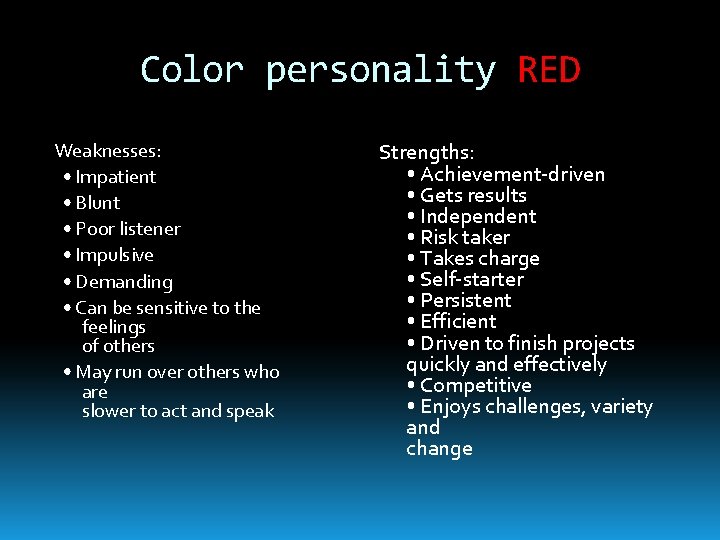 Color personality RED

Weaknesses:
• Impatient
• Blunt
• Poor listener
• Impulsive
• Demanding
• Can be sensitive to the feelings of others
• May run over others who are slower to act and speak

Strengths:
• Achievement-driven
• Gets results
• Independent
• Risk taker
• Takes charge
• Self-starter
• Persistent
• Efficient
• Driven to finish projects quickly and effectively
• Competitive
• Enjoys challenges, variety and change